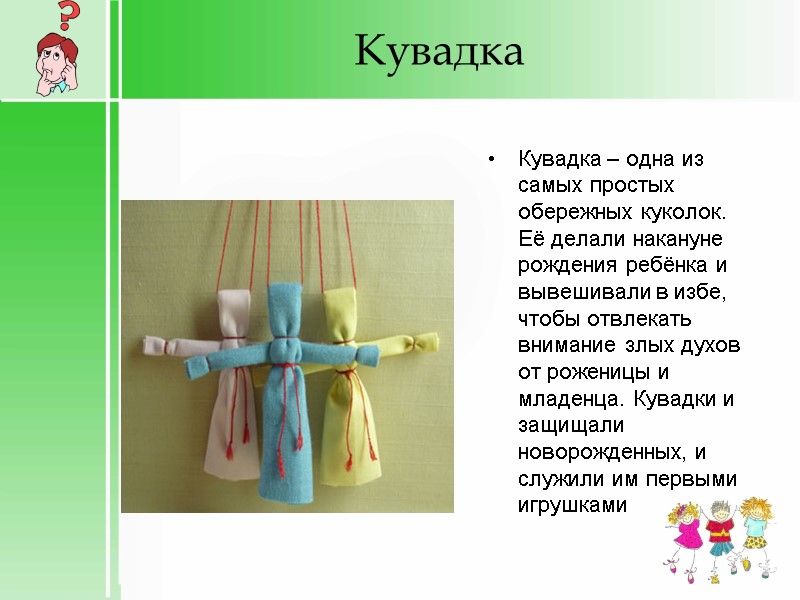 Кувадка

• Кувадка – одна из самых простых обережных куколок. Её делали накануне рождения ребёнка и вывешивали в избе, чтобы отвлекать внимание злых духов от роженицы и младенца. Кувадки и защищали новорожденных, и служили им первыми игрушками